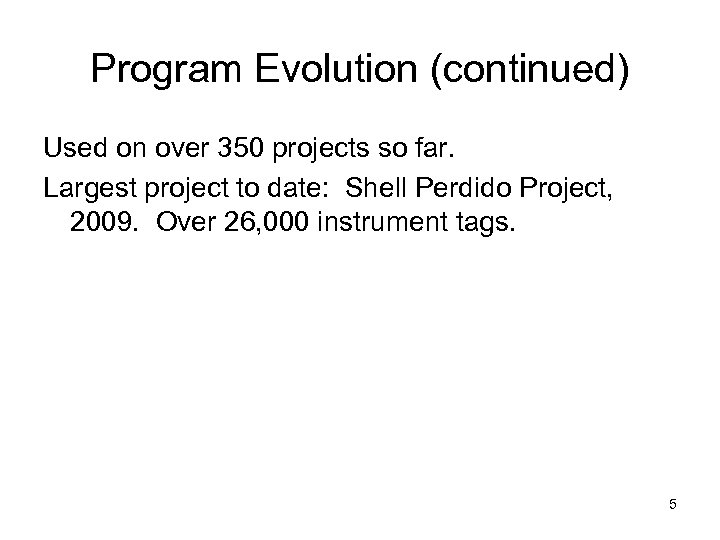 Program Evolution (continued)

Used on over 350 projects so far.

Largest project to date: Shell Perdido Project, 2009. Over 26,000 instrument tags.

5